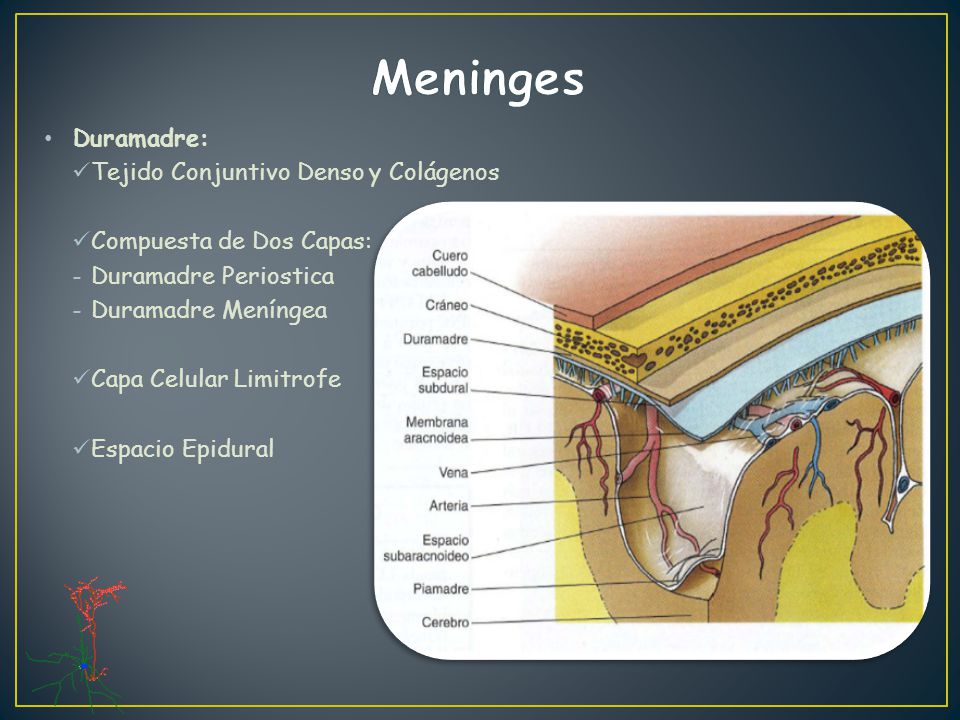 Meninges

• Duramadre:
✓Tejido Conjuntivo Denso y Colágenos

✓Compuesta de Dos Capas:
- Duramadre Periostica
- Duramadre Meníngea

✓Capa Celular Limitrofe

✓Espacio Epidural

Cuero cabelludo
Cráneo
Duramadre
Espacio subdural
Membrana aracnoidea
Vena
Arteria
Espacio subaracnoideo
Piamadre
Cerebro